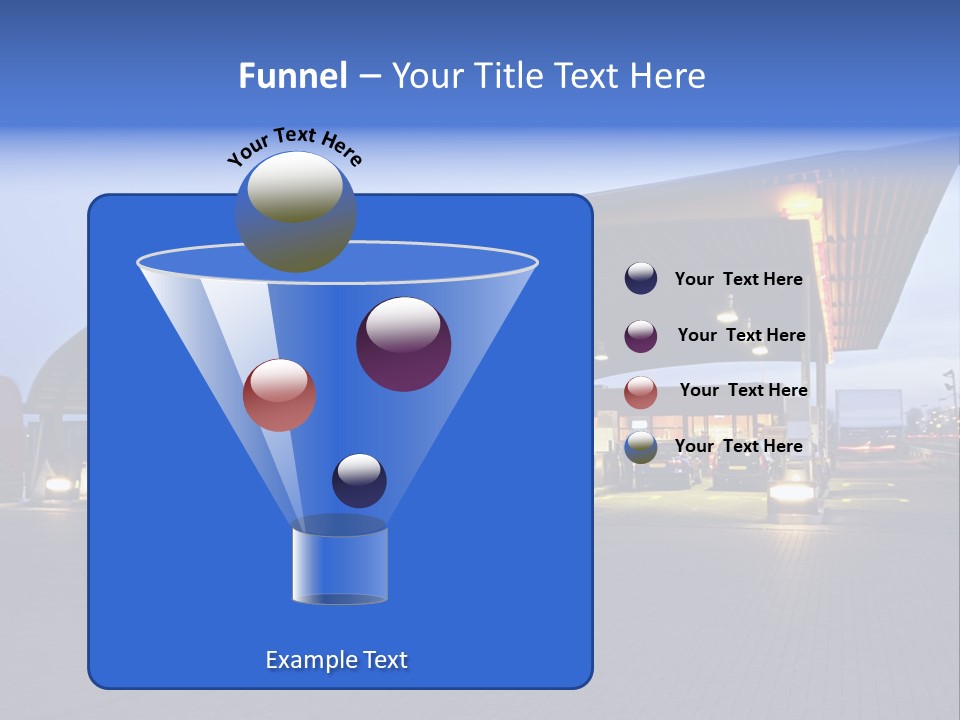 Funnel – Your Title Text Here

Your Text Here

Your Text Here

Your Text Here

Your Text Here

Your Text Here

Example Text